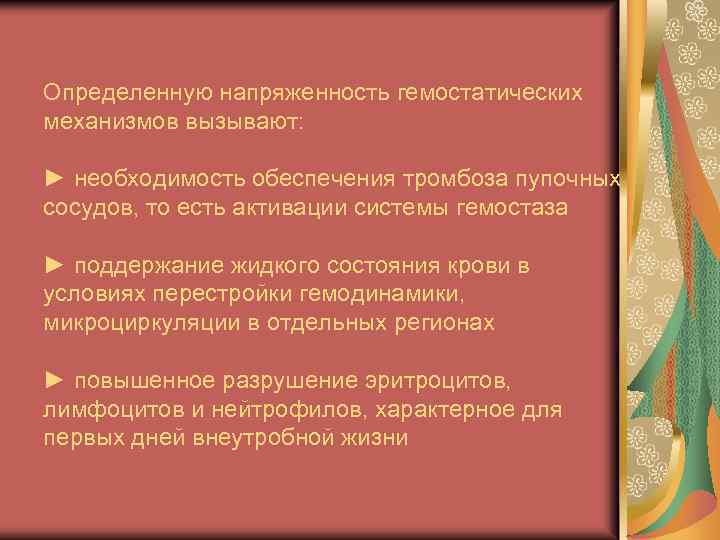 Определенную напряженность гемостатических механизмов вызывают:

► необходимость обеспечения тромбоза пупочных сосудов, то есть активации системы гемостаза

► поддержание жидкого состояния крови в условиях перестройки гемодинамики, микроциркуляции в отдельных регионах

► повышенное разрушение эритроцитов, лимфоцитов и нейтрофилов, характерное для первых дней внеутробной жизни